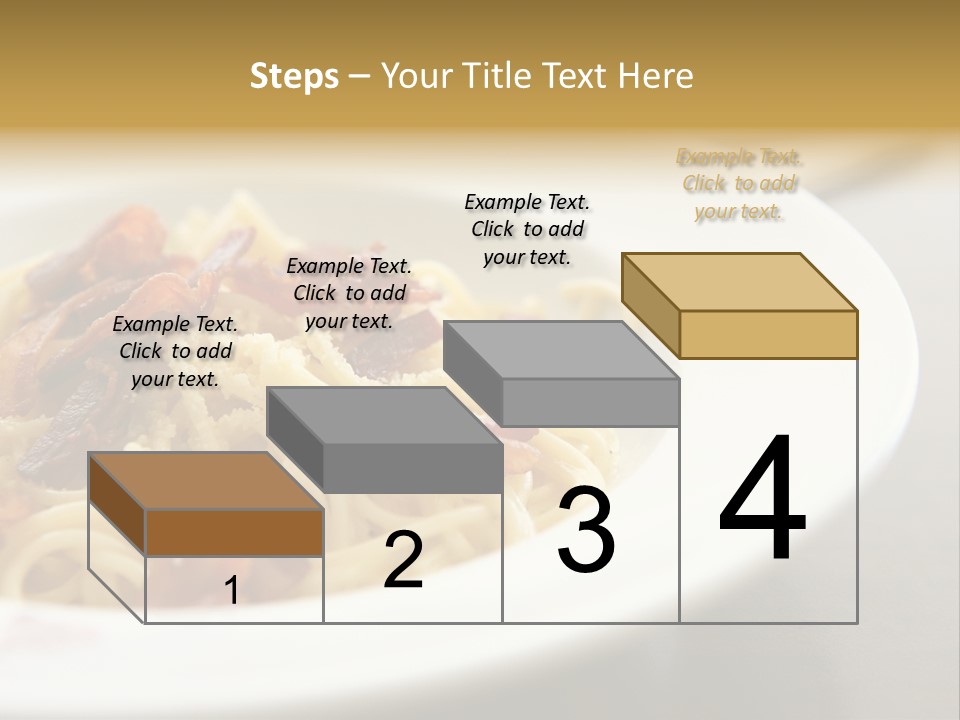 Steps – Your Title Text Here

Example Text. Click to add your text.

Example Text. Click to add your text.

Example Text. Click to add your text.

Example Text. Click to add your text.

1

2

3

4